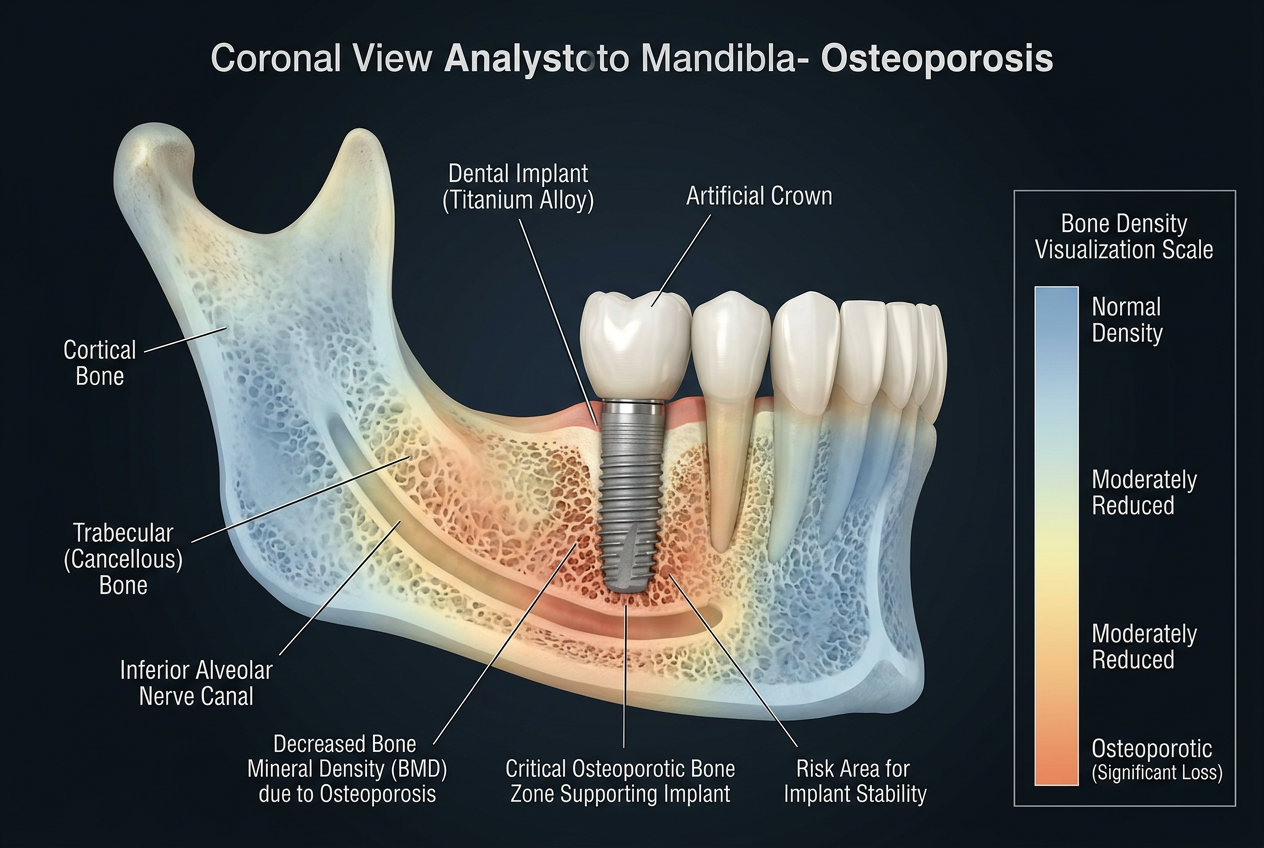 Coronal View Analystoto Mandibla- Osteoporosis

Dental Implant (Titanium Alloy)

Artificial Crown

Cortical Bone

Trabecular (Cancellous) Bone

Inferior Alveolar Nerve Canal

Decreased Bone Mineral Density (BMD) due to Osteoporosis

Critical Osteoporotic Bone Zone Supporting Implant

Risk Area for Implant Stability

Bone Density Visualization Scale

Normal Density

Moderately Reduced

Moderately Reduced

Osteoporotic (Significant Loss)